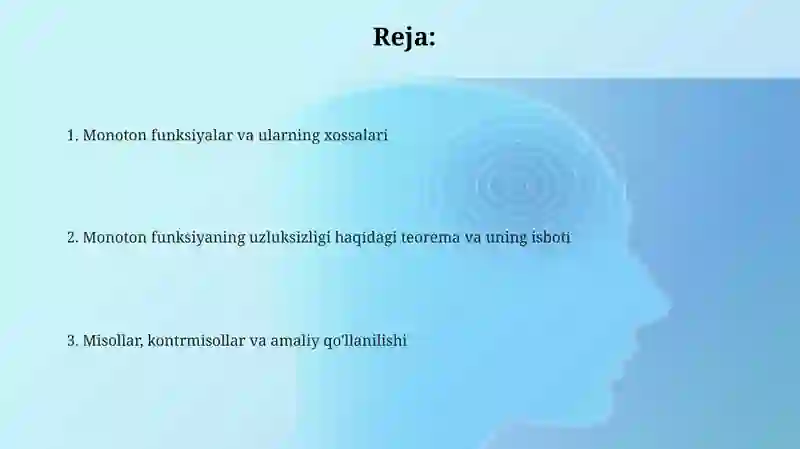 Reja:

1. Monoton funksiyalar va ularning xossalari

2. Monoton funksiyaning uzluksizligi haqidagi teorema va uning isboti

3. Misollar, kontrmisollar va amaliy qo'llanilishi